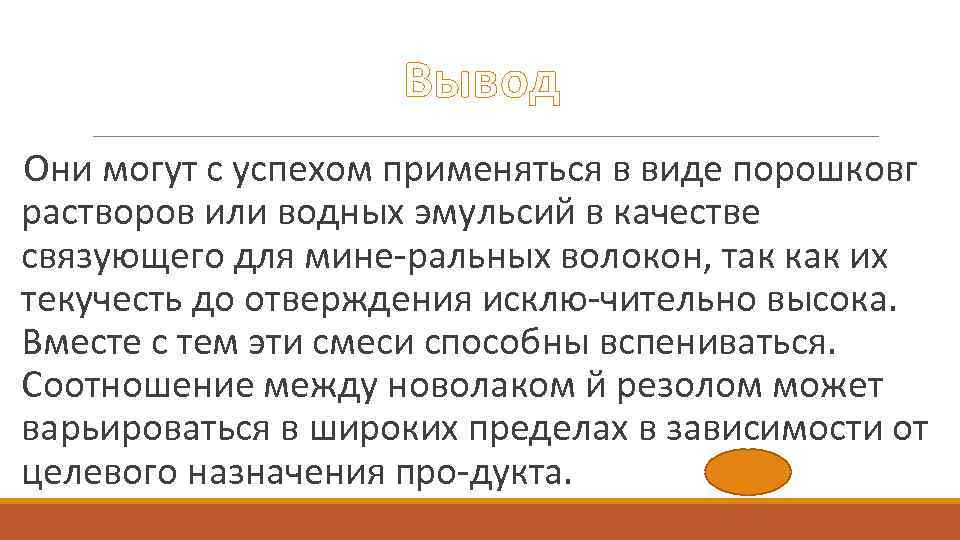 Вывод

Они могут с успехом применяться в виде порошковг растворов или водных эмульсий в качестве связующего для мине-ральных волокон, так как их текучесть до отверждения исклю-чительно высока. Вместе с тем эти смеси способны вспениваться. Соотношение между новолаком й резолом может варьироваться в широких пределах в зависимости от целевого назначения про-дукта.